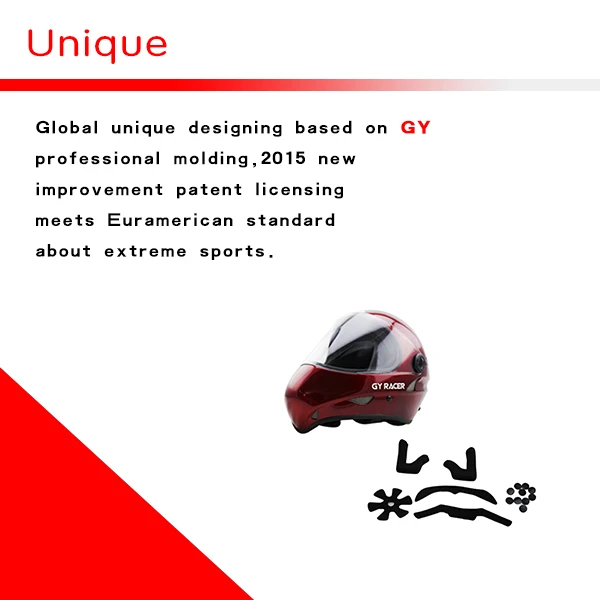 Unique

Global unique designing based on GY professional molding,2015 new improvement patent licensing meets Euramerican standard about extreme sports.

GY RACER